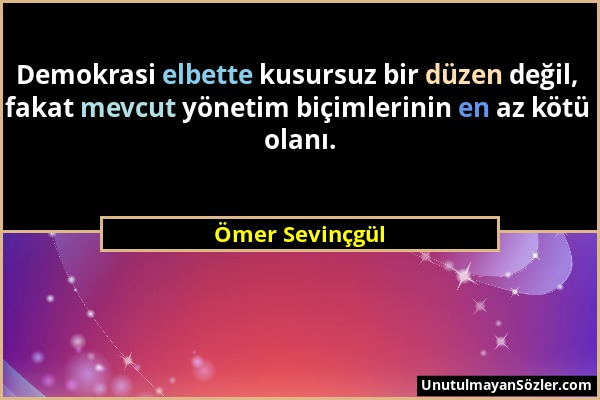 Demokrasi elbette kusursuz bir düzen değil, fakat mevcut yönetim biçimlerinin en az kötü olanı.

Ömer Sevinçgül

UnutulmayanSözler.com